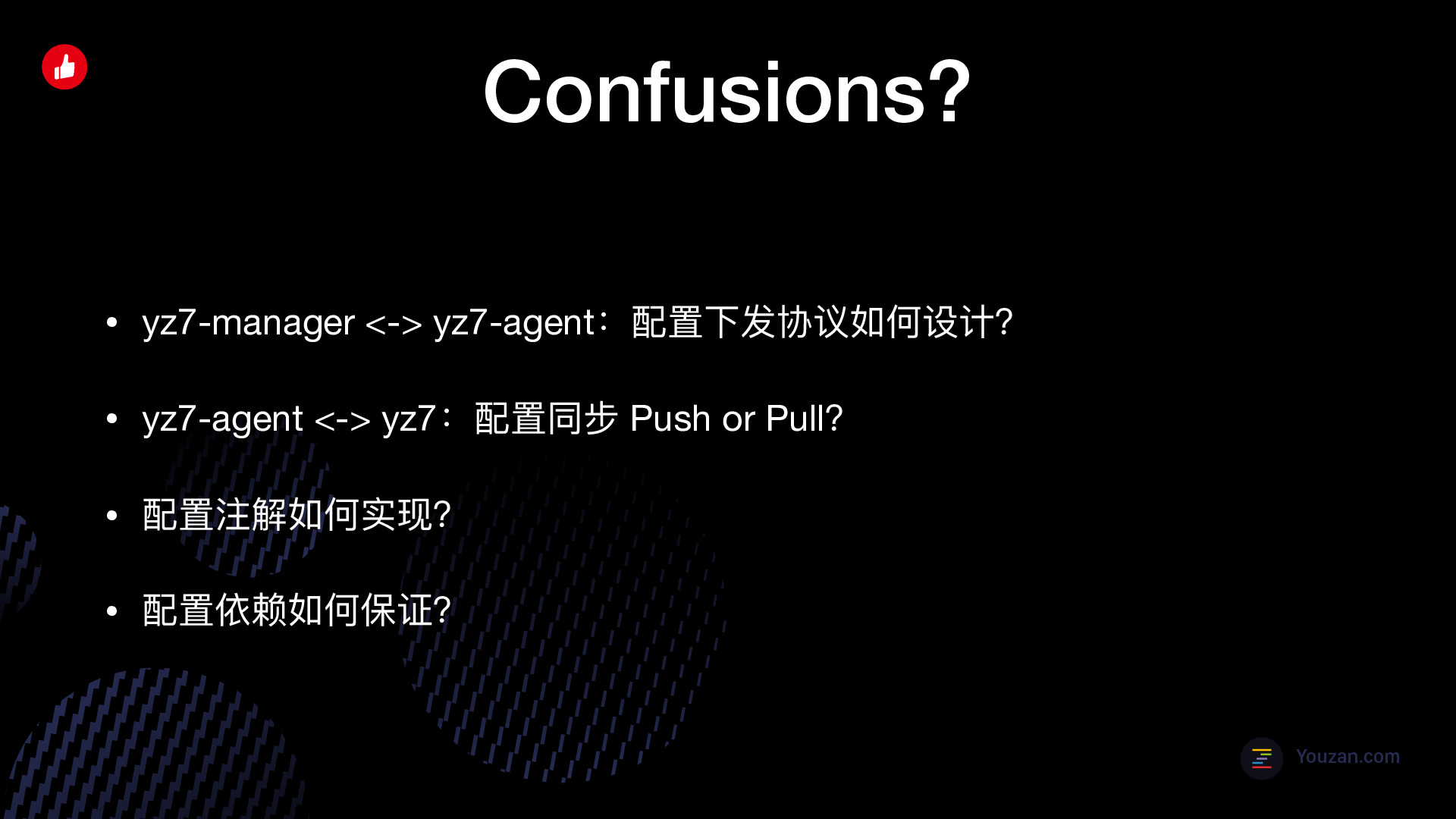 Confusions?

• yz7-manager <-> yz7-agent：配置下发协议如何设计?

• yz7-agent <-> yz7：配置同步 Push or Pull?

• 配置注解如何实现?

• 配置依赖如何保证?

Youzan.com